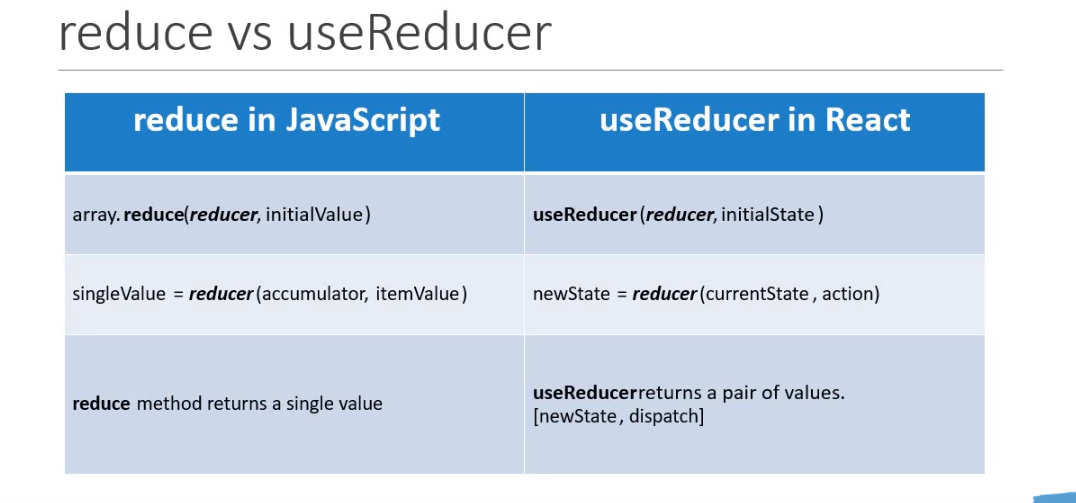 reduce vs useReducer

| reduce in JavaScript | useReducer in React |
|---|---|
| array.reduce(reducer, initialValue) | useReducer(reducer, initialState) |
| singleValue = reducer(accumulator, itemValue) | newState = reducer(currentState, action) |
| reduce method returns a single value | useReducerreturns a pair of values. [newState, dispatch] |